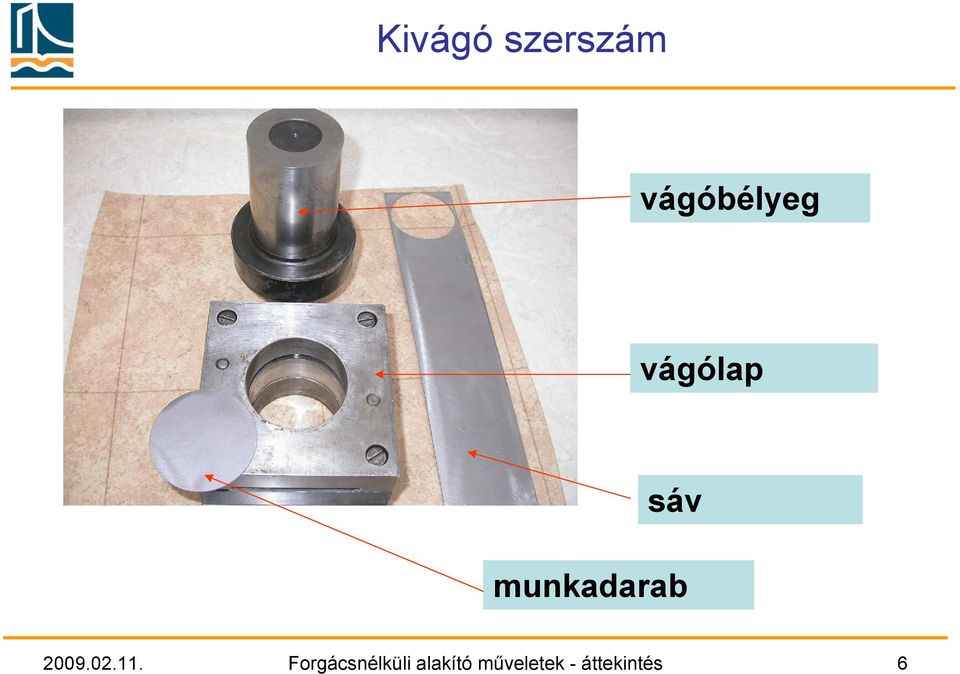 Kivágó szerszám

vágóbélyeg

vágólap

sáv

munkadarab

2009.02.11.

Forgácsnélküli alakító műveletek - áttekintés

6